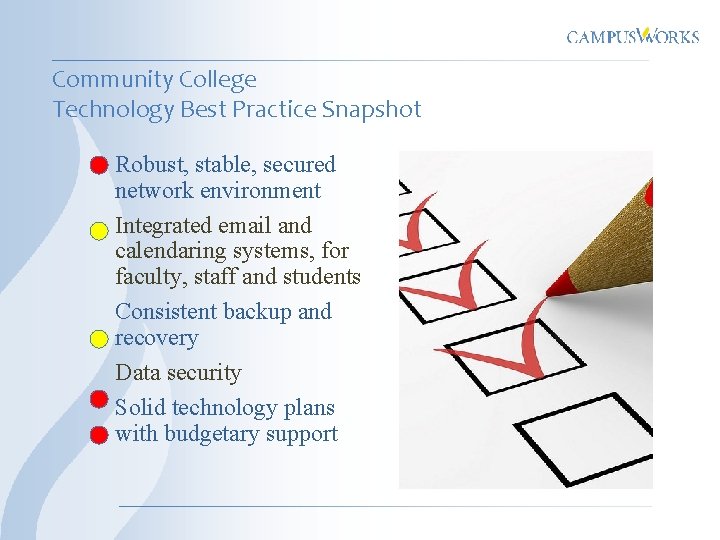 CAMPUSWORKS

Community College
Technology Best Practice Snapshot

Robust, stable, secured network environment

Integrated email and calendaring systems, for faculty, staff and students

Consistent backup and recovery

Data security

Solid technology plans with budgetary support